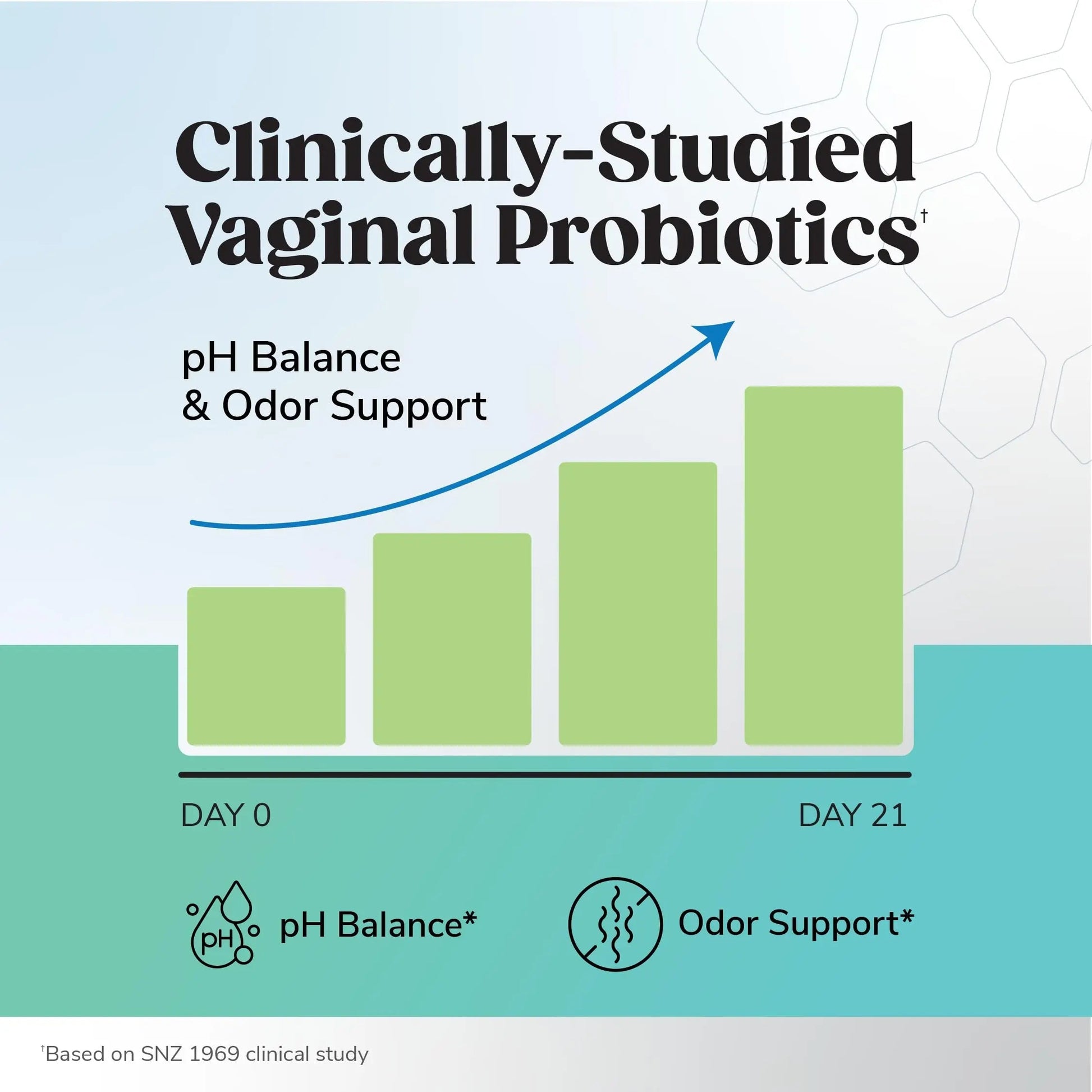 Clinically-Studied Vaginal Probiotics†

pH Balance
& Odor Support

DAY 0

DAY 21

pH

pH Balance*

Odor Support*

†Based on SNZ 1969 clinical study